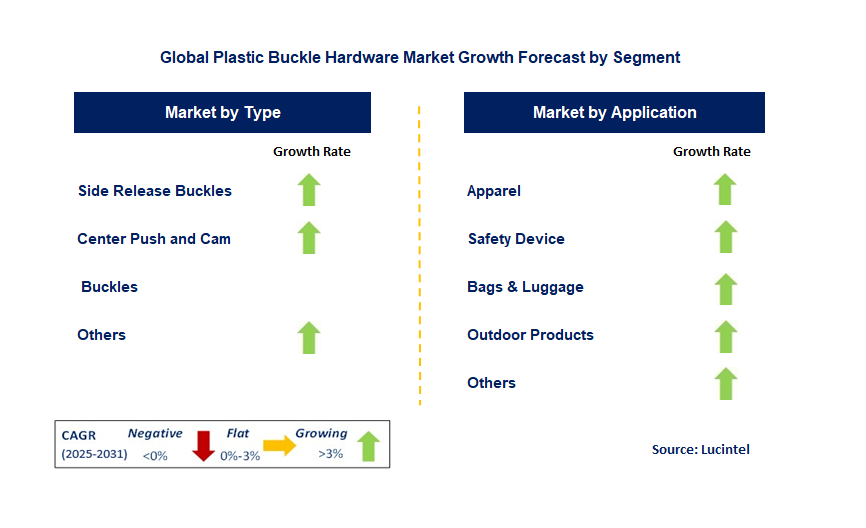 Global Plastic Buckle Hardware Market Growth Forecast by Segment

Market by Type

Growth Rate

Side Release Buckles

Center Push and Cam

Buckles

Others

Market by Application

Growth Rate

Apparel

Safety Device

Bags & Luggage

Outdoor Products

Others

CAGR (2025-2031) Negative <0% Flat 0%-3% Growing >3%

Source: Lucintel